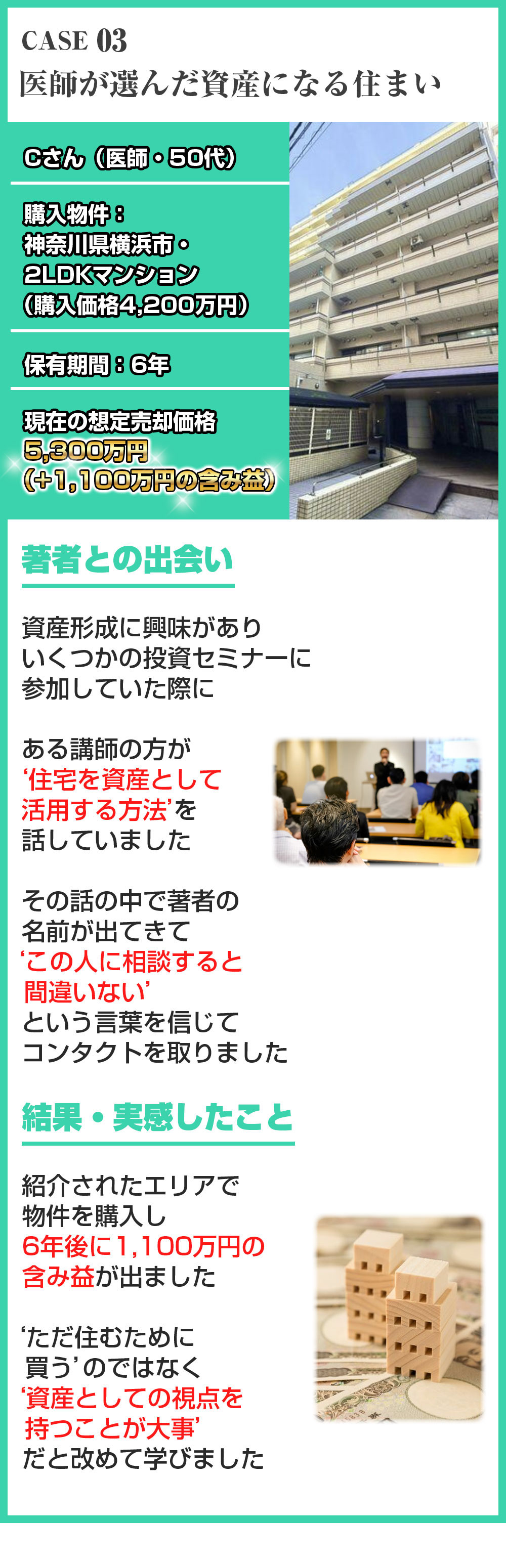 CASE 03
医師が選んだ資産になる住まい

Cさん（医師・50代）

購入物件：
神奈川県横浜市・
2LDKマンション
（購入価格4,200万円）

保有期間：6年

現在の想定売却価格
5,300万円
（+1,100万円の含み益）

著者との出会い

資産形成に興味があり
いくつかの投資セミナーに
参加していた際に

ある講師の方が
‘住宅を資産として
活用する方法’を
話していました

その話の中で著者の
名前が出てきて
‘この人に相談すると
間違いない’
という言葉を信じて
コンタクトを取りました

結果・実感したこと

紹介されたエリアで
物件を購入し
6年後に1,100万円の
含み益が出ました

‘ただ住むために
買う’のではなく
‘資産としての視点を
持つことが大事’
だと改めて学びました